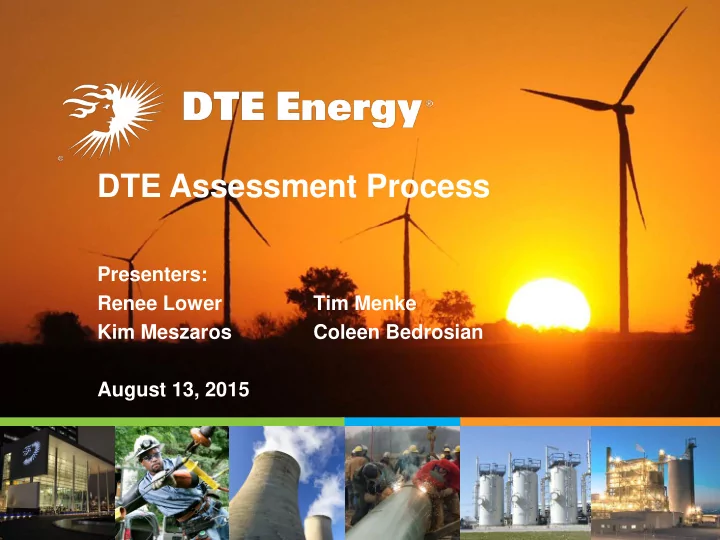 DTE Energy®

DTE Assessment Process

Presenters:
Renee Lower
Kim Meszaros

Tim Menke
Coleen Bedrosian

August 13, 2015